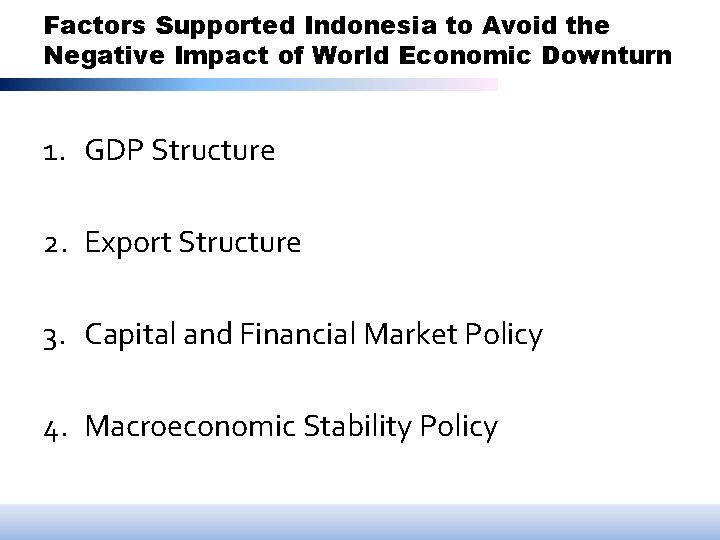 Factors Supported Indonesia to Avoid the Negative Impact of World Economic Downturn

1. GDP Structure

2. Export Structure

3. Capital and Financial Market Policy

4. Macroeconomic Stability Policy